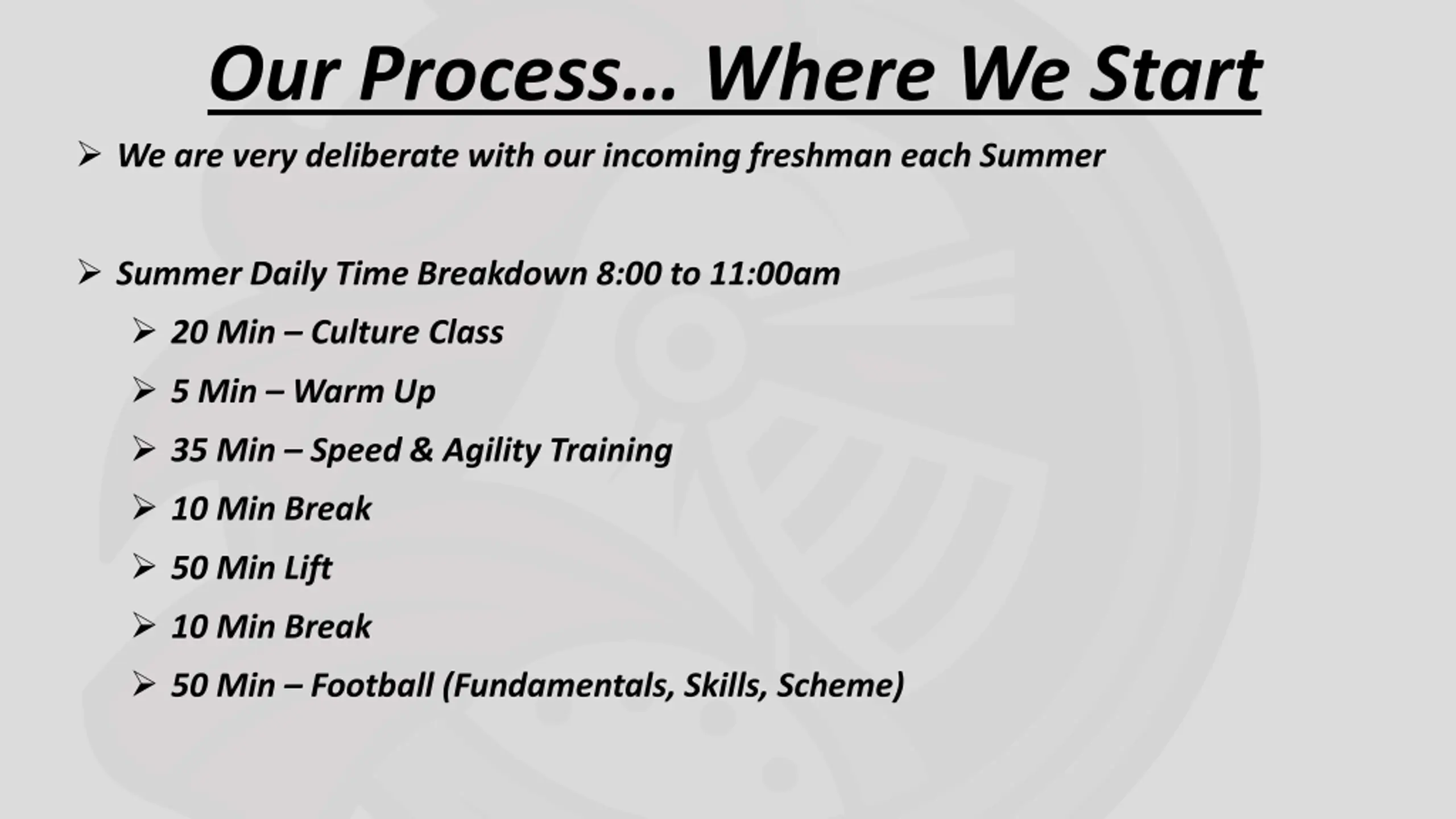 Our Process… Where We Start

➢ We are very deliberate with our incoming freshman each Summer

➢ Summer Daily Time Breakdown 8:00 to 11:00am

➢ 20 Min – Culture Class

➢ 5 Min – Warm Up

➢ 35 Min – Speed & Agility Training

➢ 10 Min Break

➢ 50 Min Lift

➢ 10 Min Break

➢ 50 Min – Football (Fundamentals, Skills, Scheme)